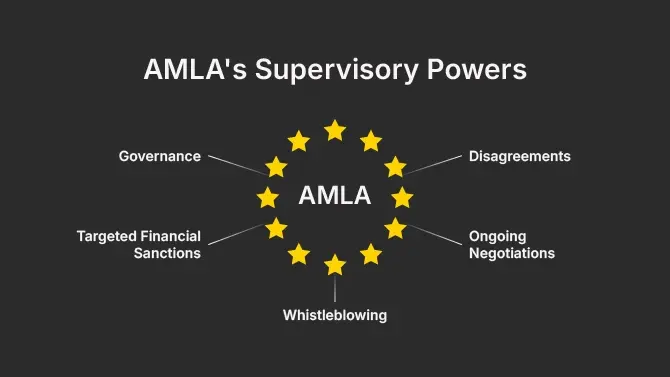 AMLA's Supervisory Powers

Governance

Disagreements

AMLA

Targeted Financial Sanctions

Ongoing Negotiations

Whistleblowing